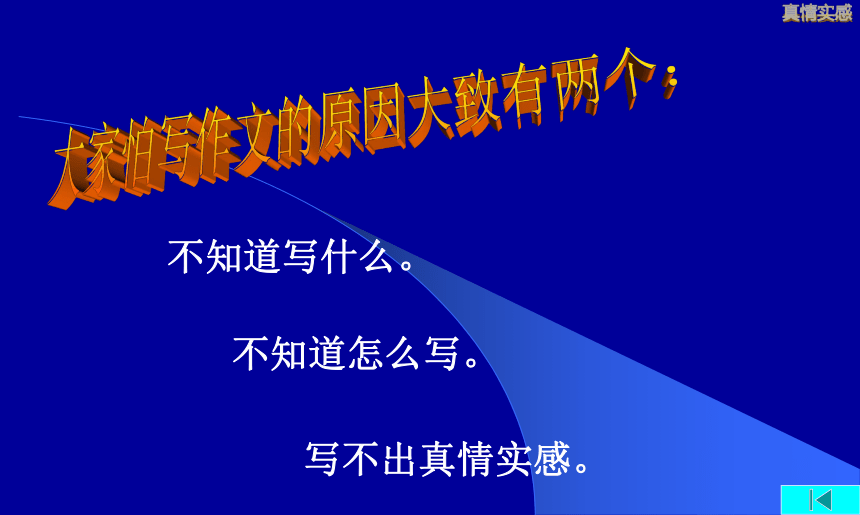 真情实感

大家怕写作文的原因大致有两个：

不知道写什么。

不知道怎么写。

写不出真情实感。